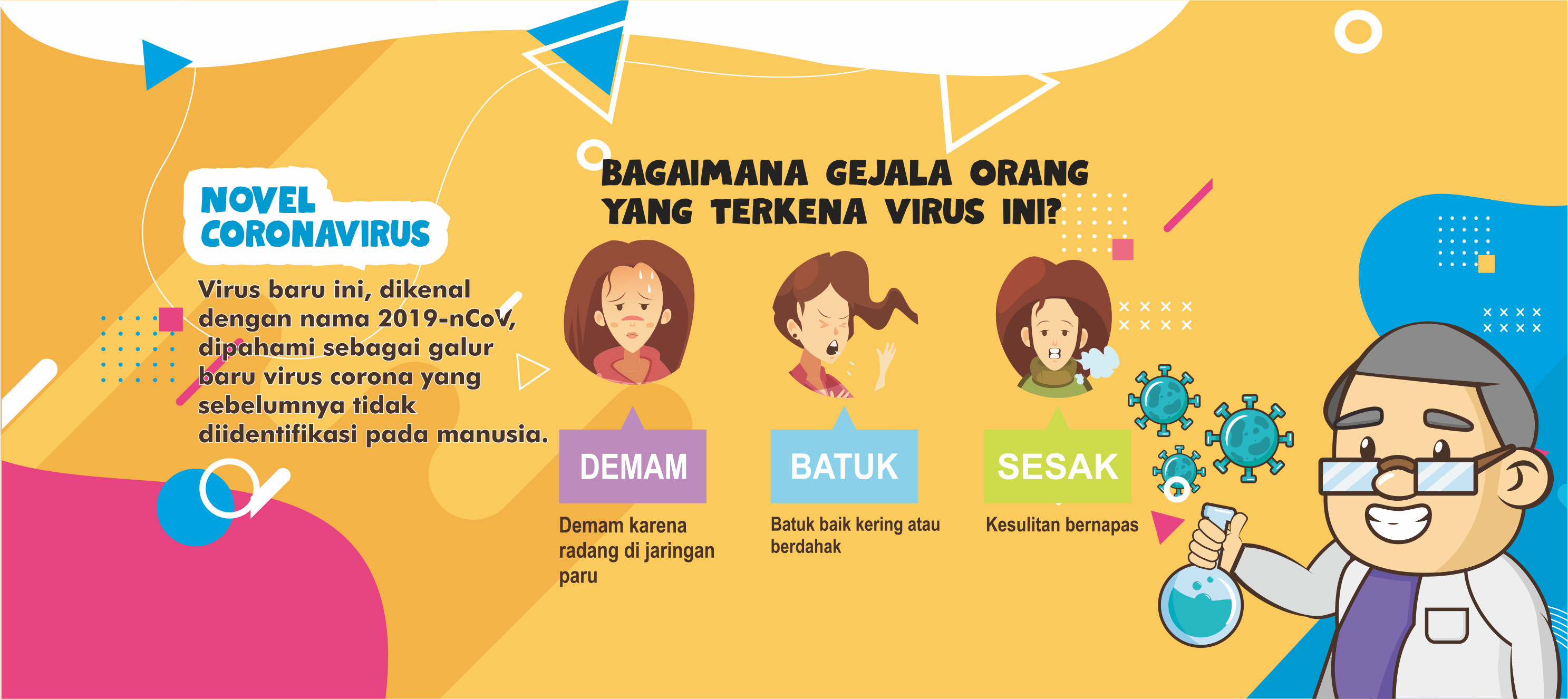 NOVEL CORONAVIRUS

Virus baru ini, dikenal dengan nama 2019-nCoV, dipahami sebagai galur baru virus corona yang sebelumnya tidak diidentifikasi pada manusia.

BAGAIMANA GEJALA ORANG YANG TERKENA VIRUS INI?

DEMAM

Demam karena radang di jaringan paru

BATUK

Batuk baik kering atau berdahak

SESAK

Kesulitan bernapas